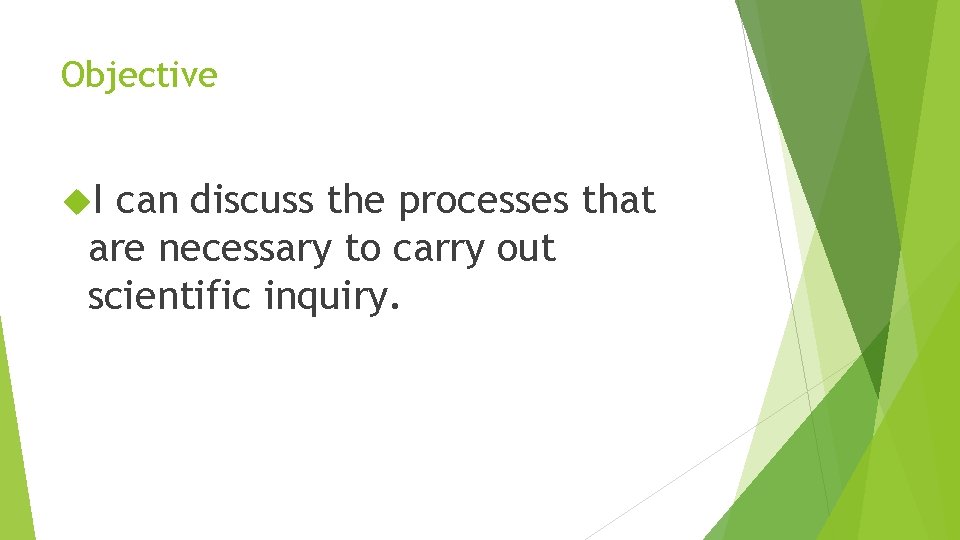 Objective

I can discuss the processes that are necessary to carry out scientific inquiry.